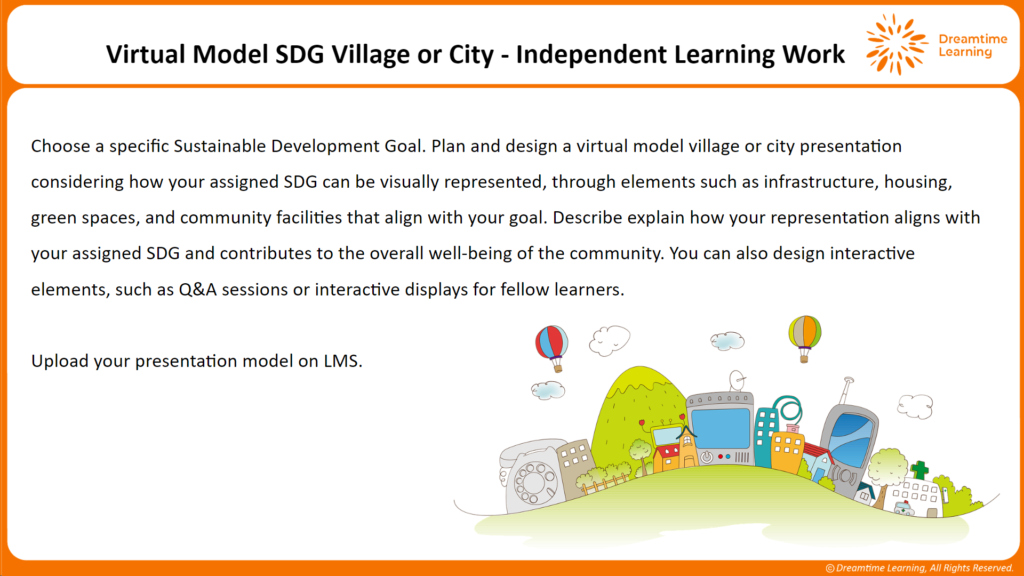 Virtual Model SDG Village or City - Independent Learning Work

Dreamtime Learning

Choose a specific Sustainable Development Goal. Plan and design a virtual model village or city presentation considering how your assigned SDG can be visually represented, through elements such as infrastructure, housing, green spaces, and community facilities that align with your goal. Describe explain how your representation aligns with your assigned SDG and contributes to the overall well-being of the community. You can also design interactive elements, such as Q&A sessions or interactive displays for fellow learners.

Upload your presentation model on LMS.

© Dreamtime Learning, All Rights Reserved.